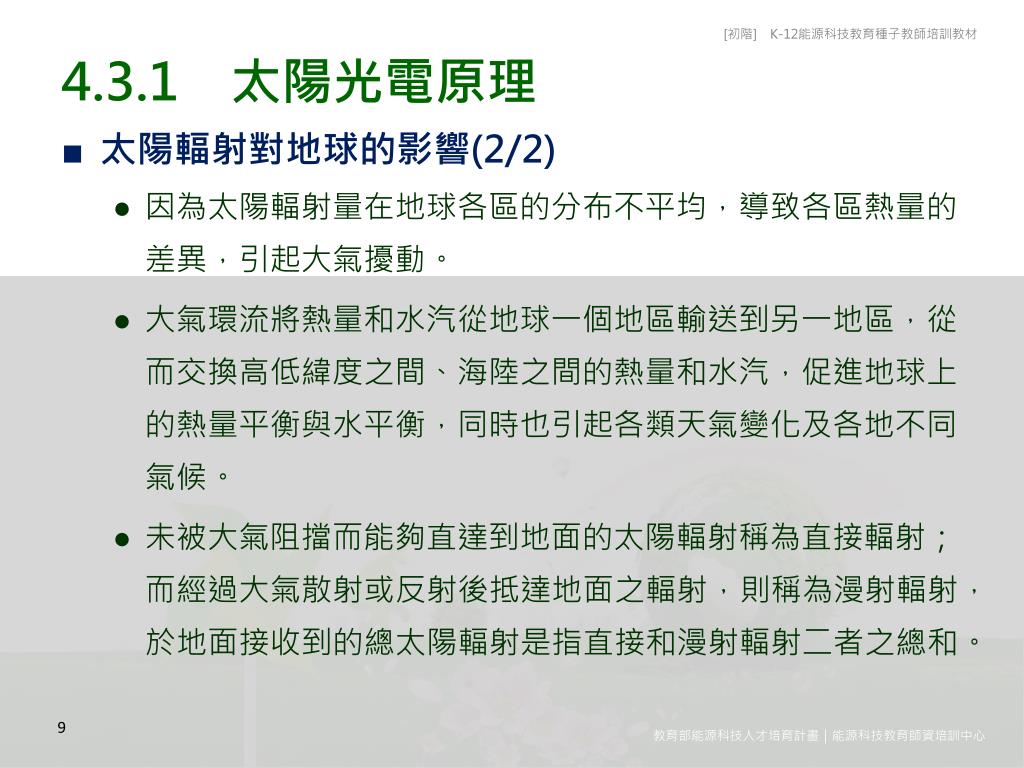 [初階]　K-12能源科技教育種子教師培訓教材

4.3.1　太陽光電原理

■ 太陽輻射對地球的影響(2/2)

● 因為太陽輻射量在地球各區的分布不平均，導致各區熱量的差異，引起大氣擾動。

● 大氣環流將熱量和水汽從地球一個地區輸送到另一地區，從而交換高低緯度之間、海陸之間的熱量和水汽，促進地球上的熱量平衡與水平衡，同時也引起各類天氣變化及各地不同氣候。

● 未被大氣阻擋而能夠直達到地面的太陽輻射稱為直接輻射；而經過大氣散射或反射後抵達地面之輻射，則稱為漫射輻射，於地面接收到的總太陽輻射是指直接和漫射輻射二者之總和。

9

教育部能源科技人才培育計畫｜能源科技教育師資培訓中心